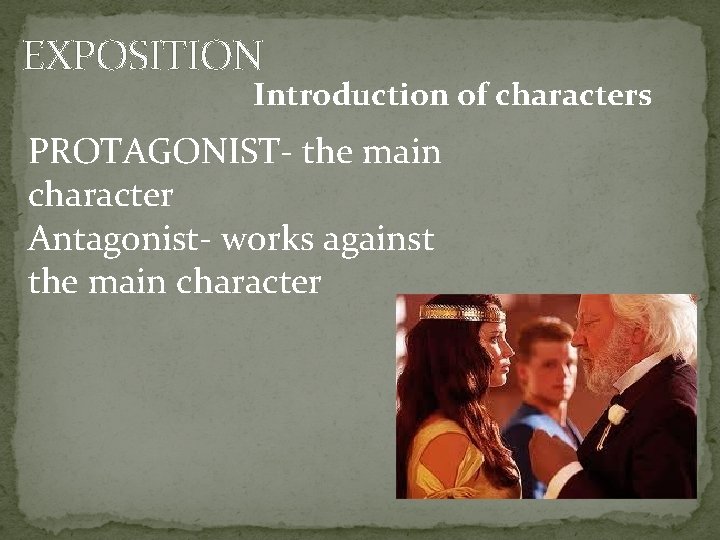 EXPOSITION

Introduction of characters

PROTAGONIST- the main character
Antagonist- works against the main character